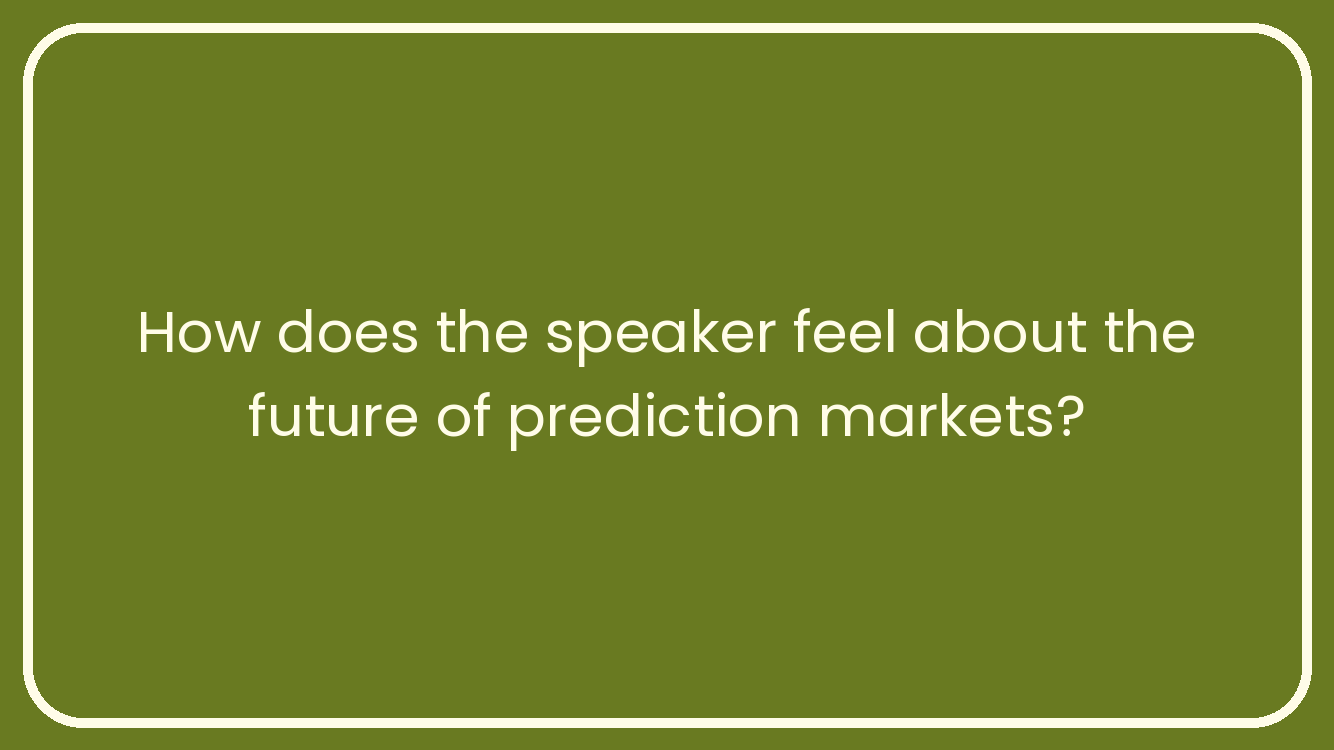 How does the speaker feel about the future of prediction markets?